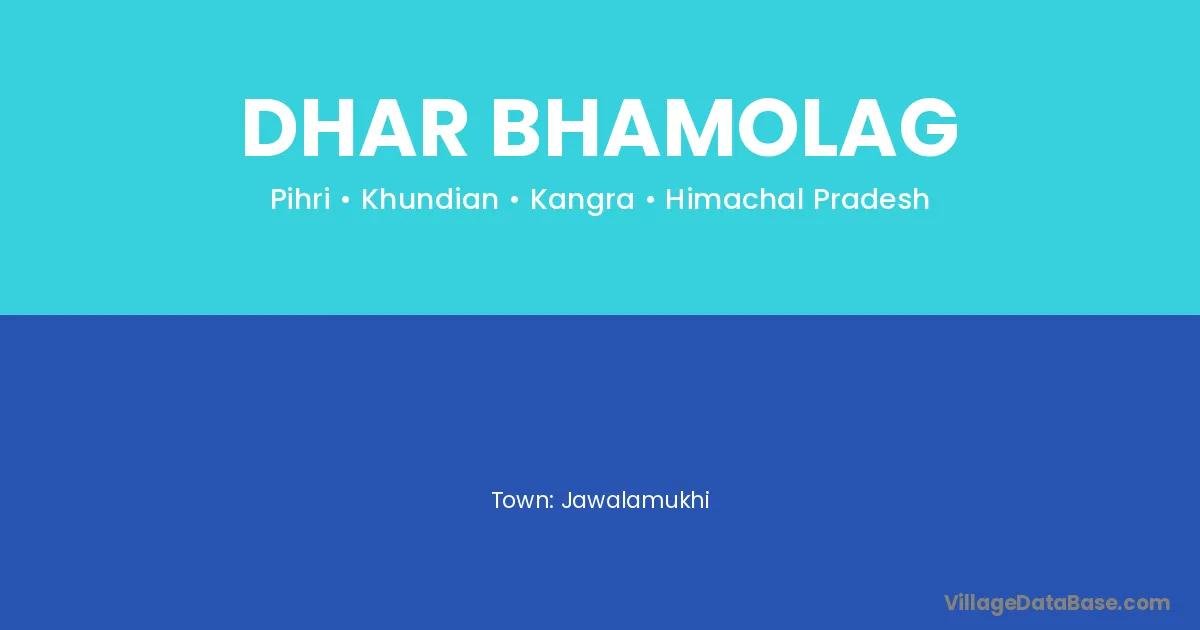 DHAR BHAMOLAG

Pihri • Khundian • Kangra • Himachal Pradesh

Town: Jawalamukhi

VillageDataBase.com